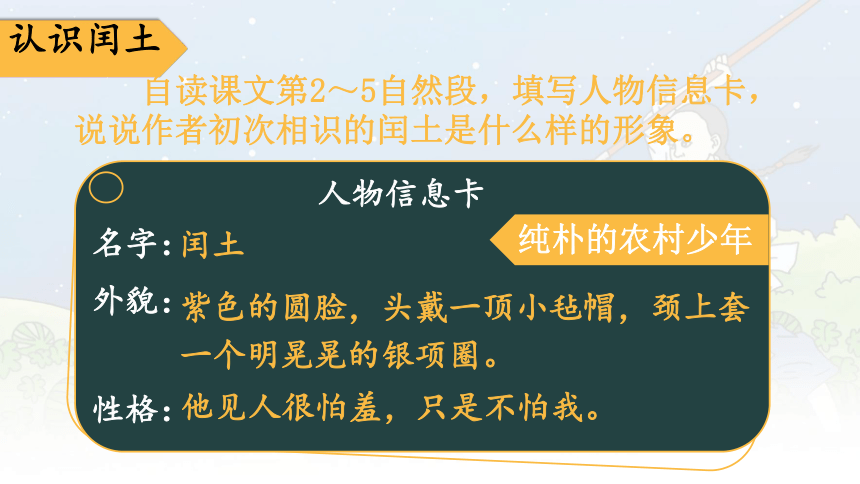 认识闰土

自读课文第2～5自然段，填写人物信息卡，说说作者初次相识的闰土是什么样的形象。

人物信息卡

名字：闰土

纯朴的农村少年

外貌：紫色的圆脸，头戴一顶小毡帽，颈上套一个明晃晃的银项圈。

性格：他见人很怕羞，只是不怕我。